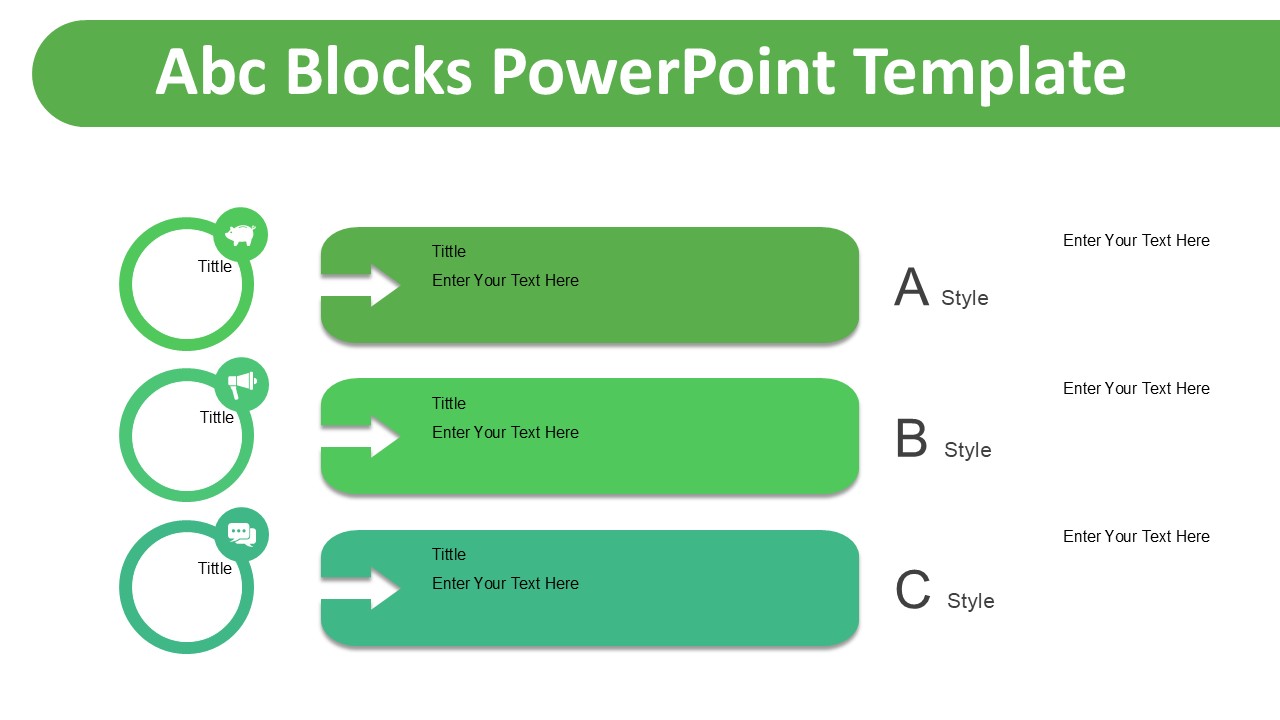 Abc Blocks PowerPoint Template

Tittle

Tittle

Enter Your Text Here

A Style

Enter Your Text Here

Tittle

Tittle

Enter Your Text Here

B Style

Enter Your Text Here

Tittle

Tittle

Enter Your Text Here

C Style

Enter Your Text Here